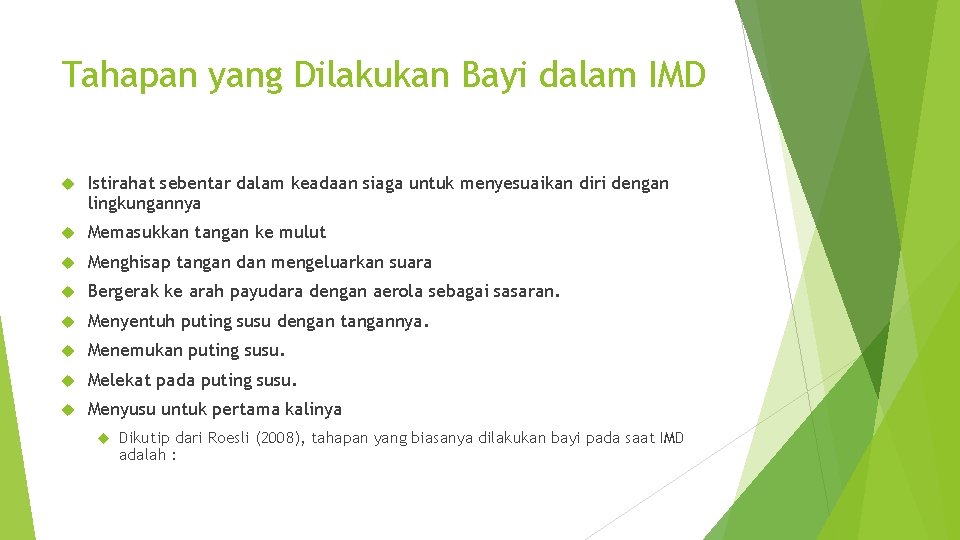 Tahapan yang Dilakukan Bayi dalam IMD

Istirahat sebentar dalam keadaan siaga untuk menyesuaikan diri dengan lingkungannya

Memasukkan tangan ke mulut

Menghisap tangan dan mengeluarkan suara

Bergerak ke arah payudara dengan aerola sebagai sasaran.

Menyentuh puting susu dengan tangannya.

Menemukan puting susu.

Melekat pada puting susu.

Menyusu untuk pertama kalinya

Dikutip dari Roesli (2008), tahapan yang biasanya dilakukan bayi pada saat IMD adalah :